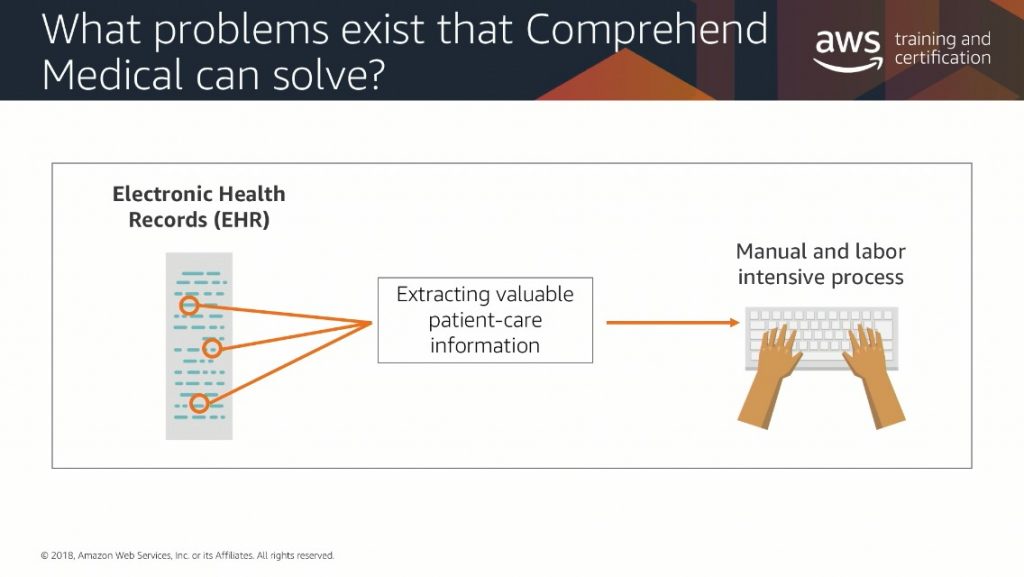 What problems exist that Comprehend Medical can solve?

aws training and certification

Electronic Health Records (EHR)

Extracting valuable patient-care information

Manual and labor intensive process

© 2018, Amazon Web Services, Inc. or its Affiliates. All rights reserved.